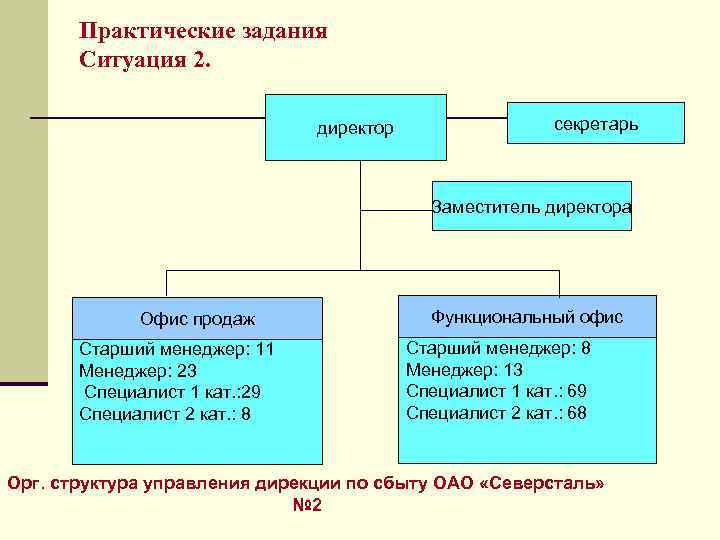 Практические задания
Ситуация 2.

директор

секретарь

Заместитель директора

Офис продаж

Старший менеджер: 11
Менеджер: 23
Специалист 1 кат.:29
Специалист 2 кат.: 8

Функциональный офис

Старший менеджер: 8
Менеджер: 13
Специалист 1 кат.: 69
Специалист 2 кат.: 68

Орг. структура управления дирекции по сбыту ОАО «Северсталь» №2